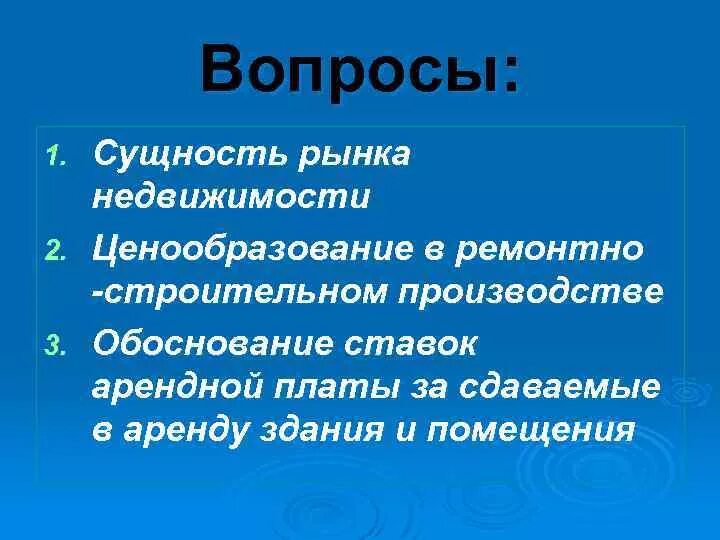 Вопросы:

1. Сущность рынка недвижимости
2. Ценообразование в ремонтно -строительном производстве
3. Обоснование ставок арендной платы за сдаваемые в аренду здания и помещения